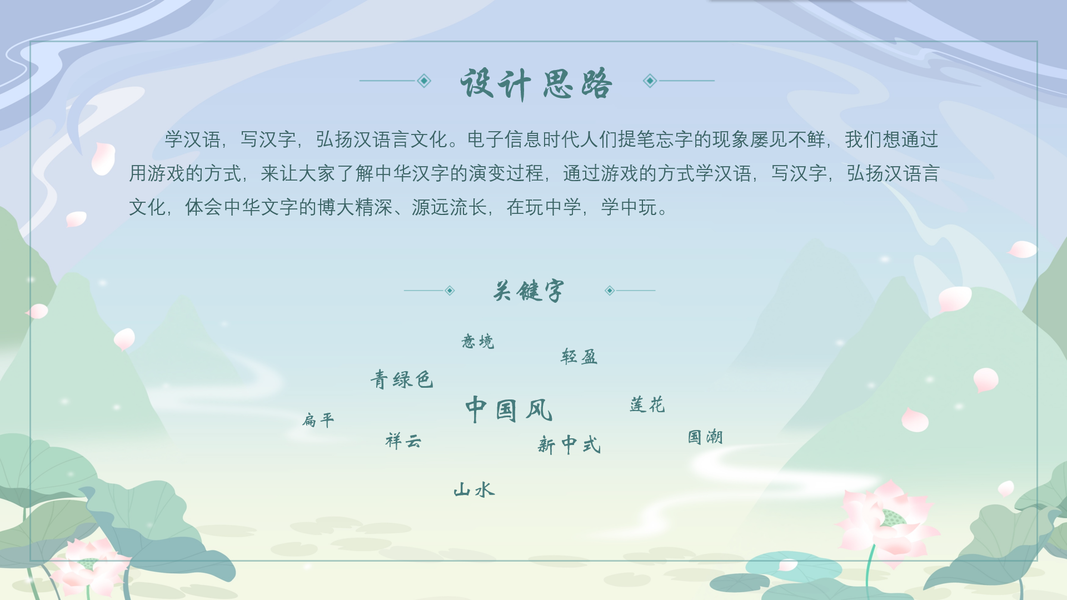 设计思路

学汉语，写汉字，弘扬汉语言文化。电子信息时代人们提笔忘字的现象屡见不鲜，我们想通过用游戏的方式，来让大家了解中华汉字的演变过程，通过游戏的方式学汉语，写汉字，弘扬汉语言文化，体会中华文字的博大精深、源远流长，在玩中学，学中玩。

关键字

意境
轻盈
青绿色
中国风
莲花
扁平
祥云
新中式
国潮
山水